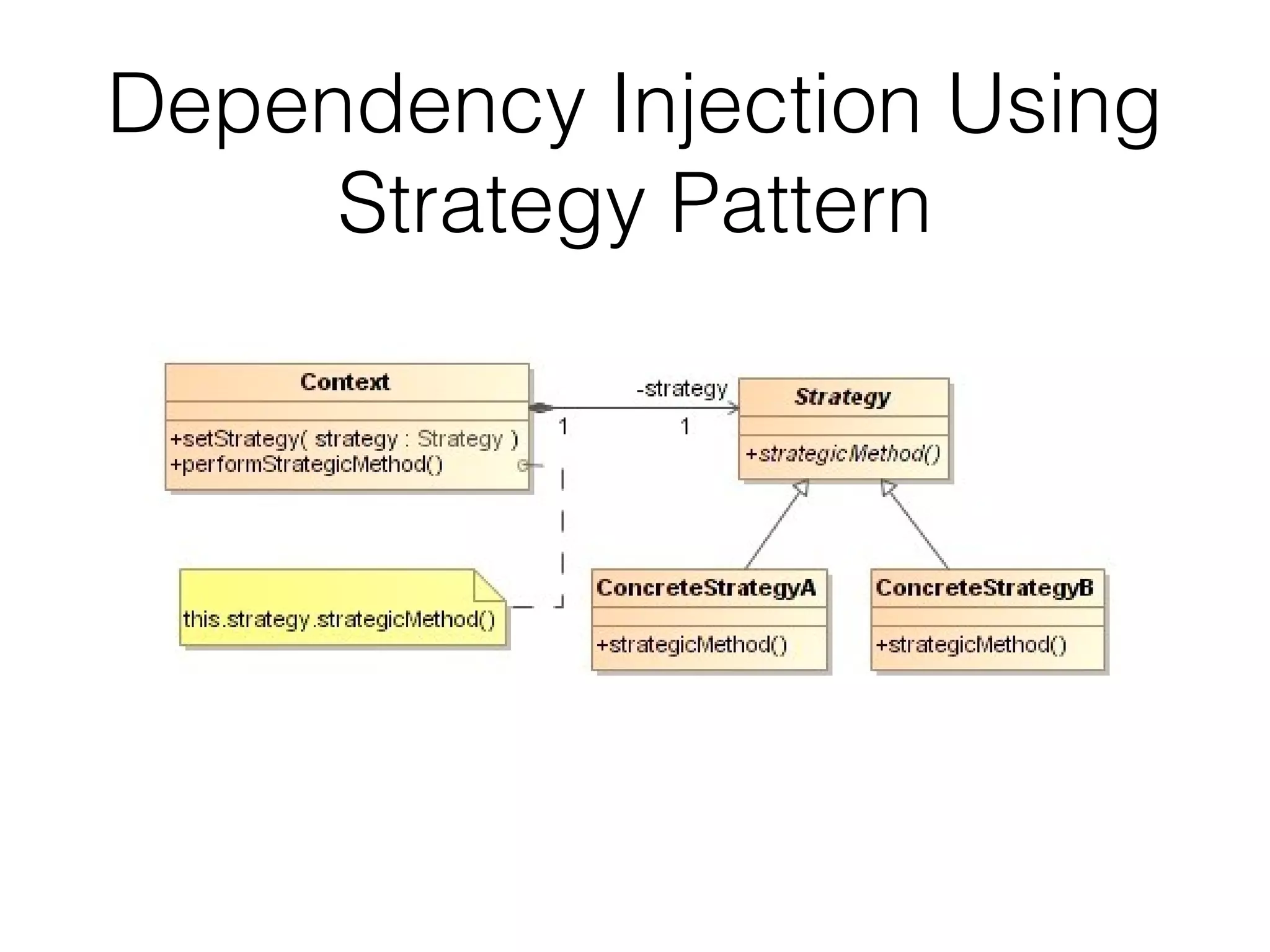 Dependency Injection Using Strategy Pattern

Context

+setStrategy( strategy : Strategy )
+performStrategicMethod()

-strategy

1

1

Strategy

+strategicMethod()

this.strategy.strategicMethod()

ConcreteStrategyA

+strategicMethod()

ConcreteStrategyB

+strategicMethod()